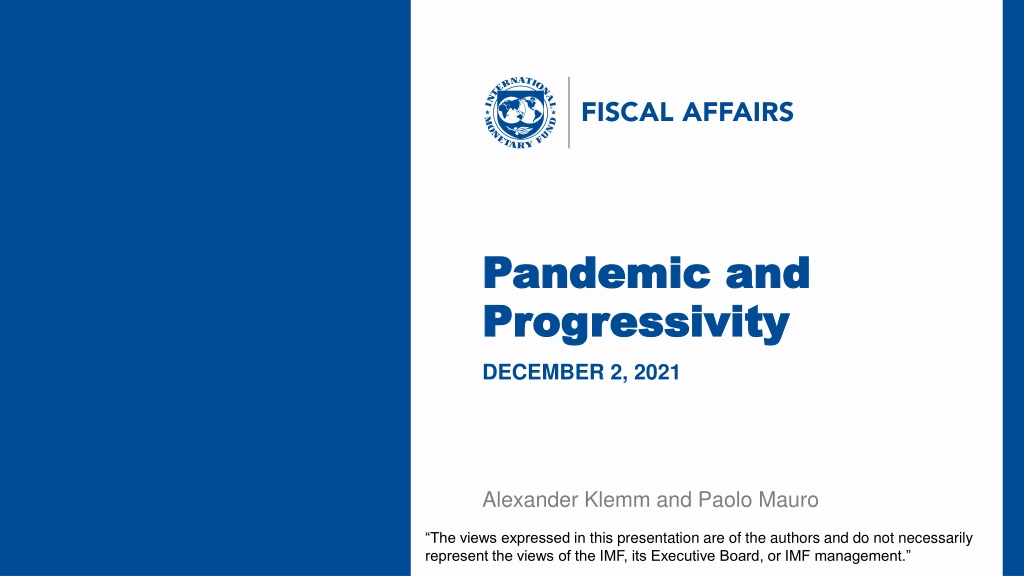 INTERNATIONAL MONETARY FUND

FISCAL AFFAIRS

Pandemic and Progressivity

DECEMBER 2, 2021

Alexander Klemm and Paolo Mauro

“The views expressed in this presentation are of the authors and do not necessarily represent the views of the IMF, its Executive Board, or IMF management.”